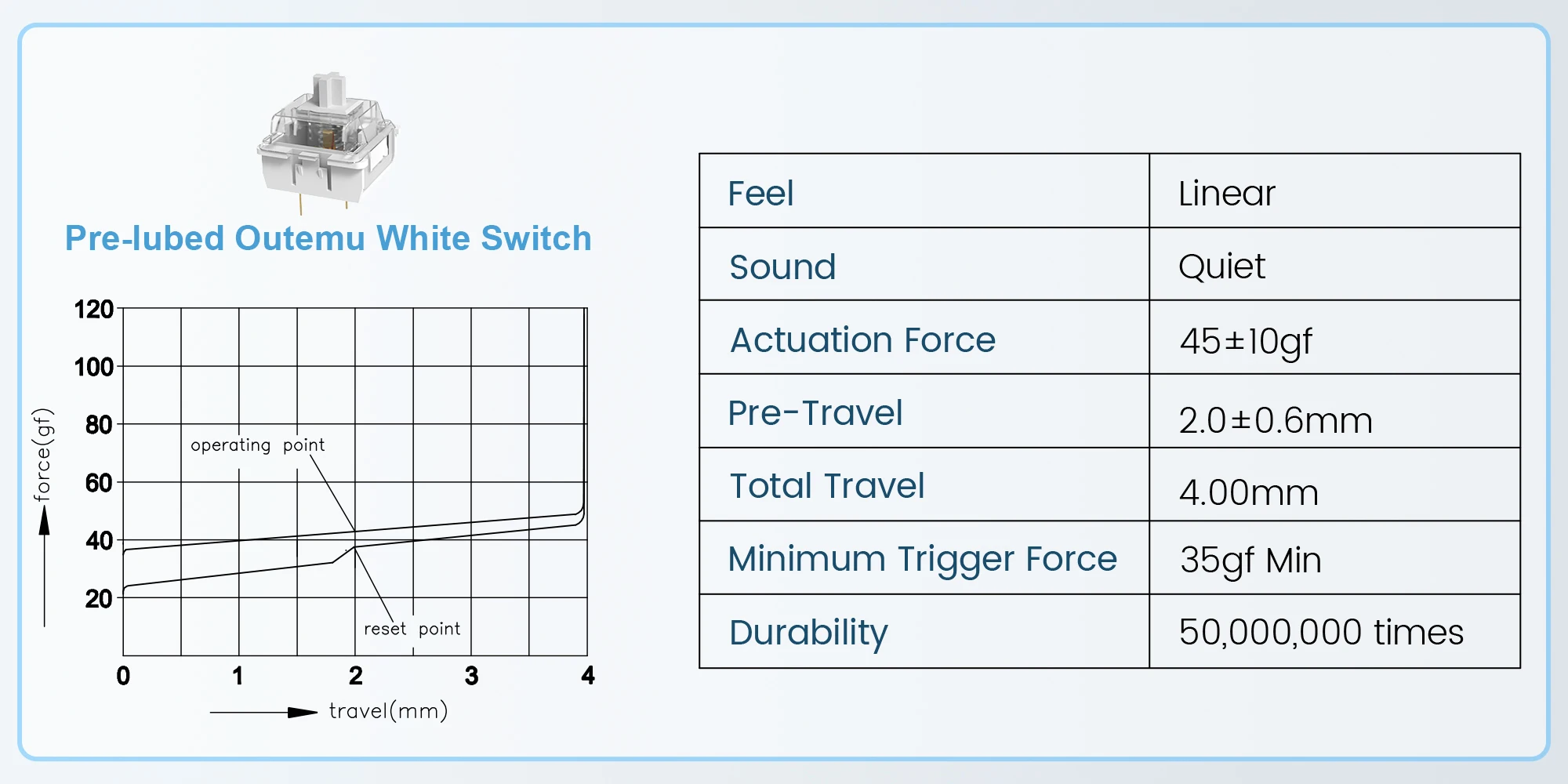 Pre-lubed Outemu White Switch

120
100
80
60
40
20
force(gf)
operating point
reset point
0
1
2
3
4
travel(mm)

| Feel | Linear |
|---|---|
| Sound | Quiet |
| Actuation Force | 45±10gf |
| Pre-Travel | 2.0±0.6mm |
| Total Travel | 4.00mm |
| Minimum Trigger Force | 35gf Min |
| Durability | 50,000,000 times |